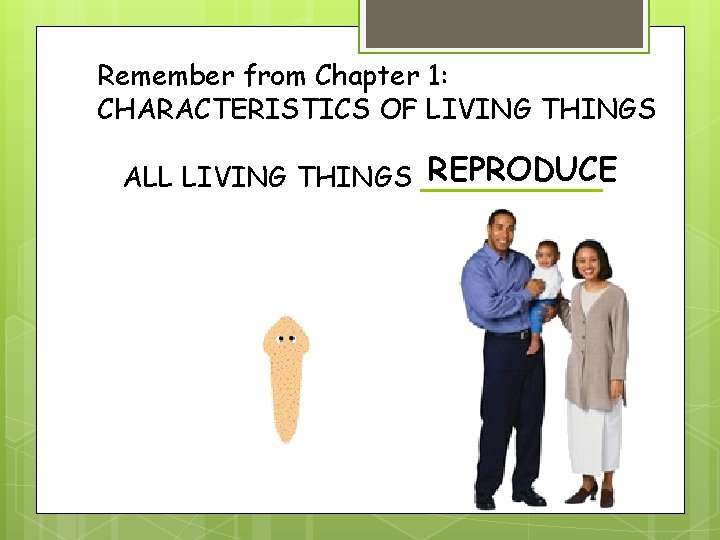 Remember from Chapter 1:
CHARACTERISTICS OF LIVING THINGS

ALL LIVING THINGS REPRODUCE